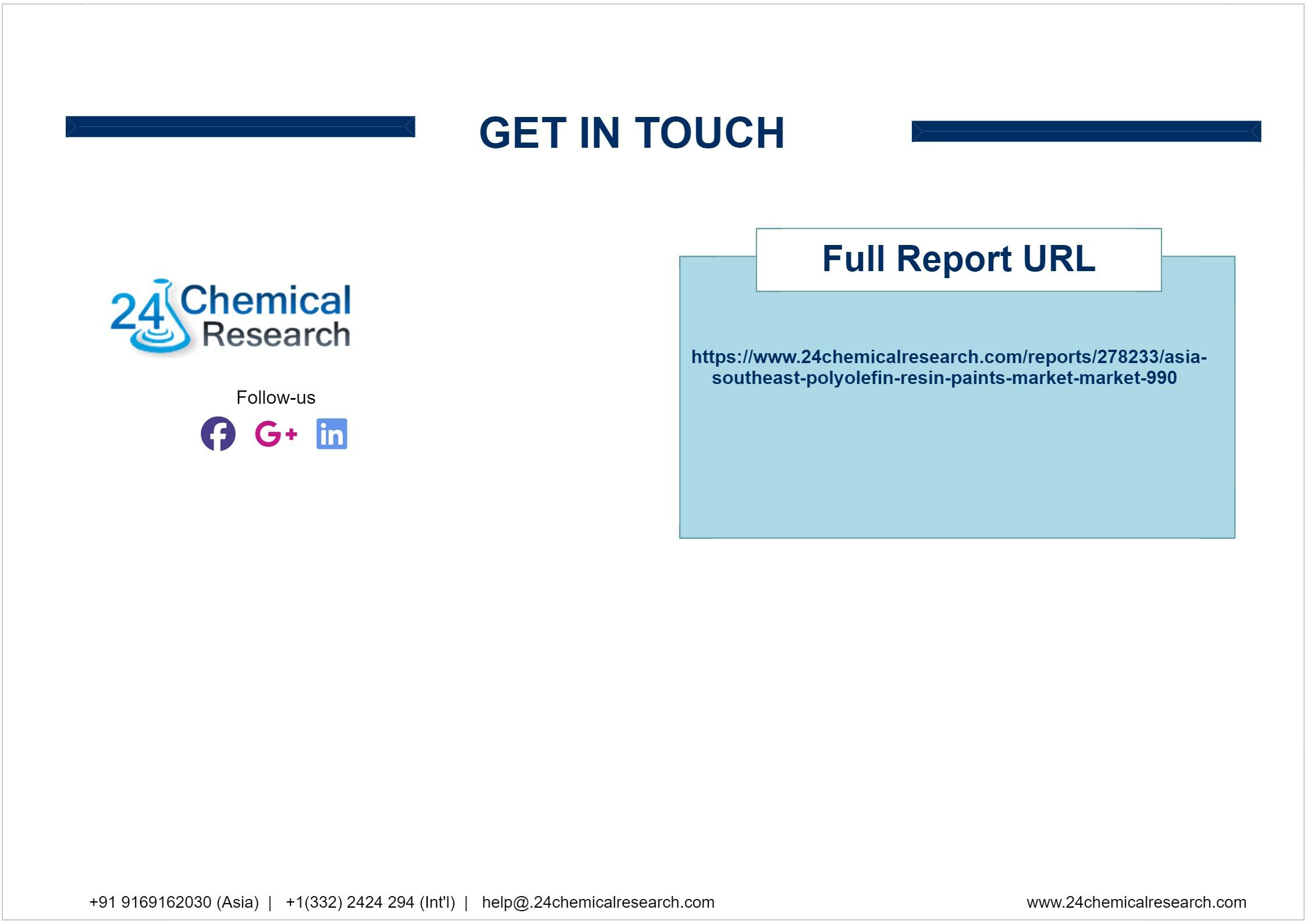 GET IN TOUCH

24 Chemical Research

Follow-us

G+

in

Full Report URL

https://www.24chemicalresearch.com/reports/278233/asia-southeast-polyolefin-resin-paints-market-market-990

+91 9169162030 (Asia) | +1(332) 2424 294 (Int'l) | help@.24chemicalresearch.com

www.24chemicalresearch.com